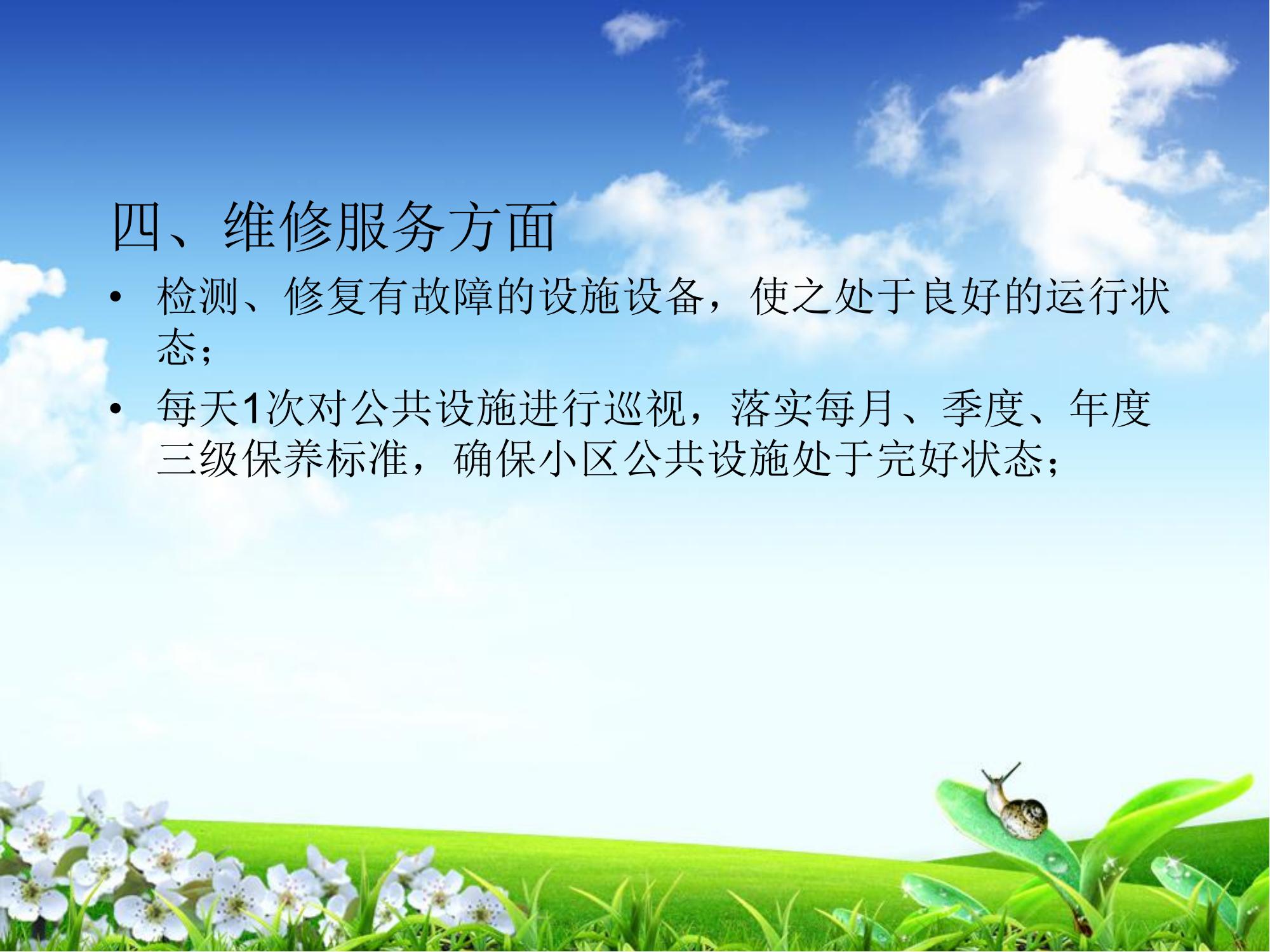 四、维修服务方面

• 检测、修复有故障的设施设备，使之处于良好的运行状态；

• 每天1次对公共设施进行巡视，落实每月、季度、年度三级保养标准，确保小区公共设施处于完好状态；